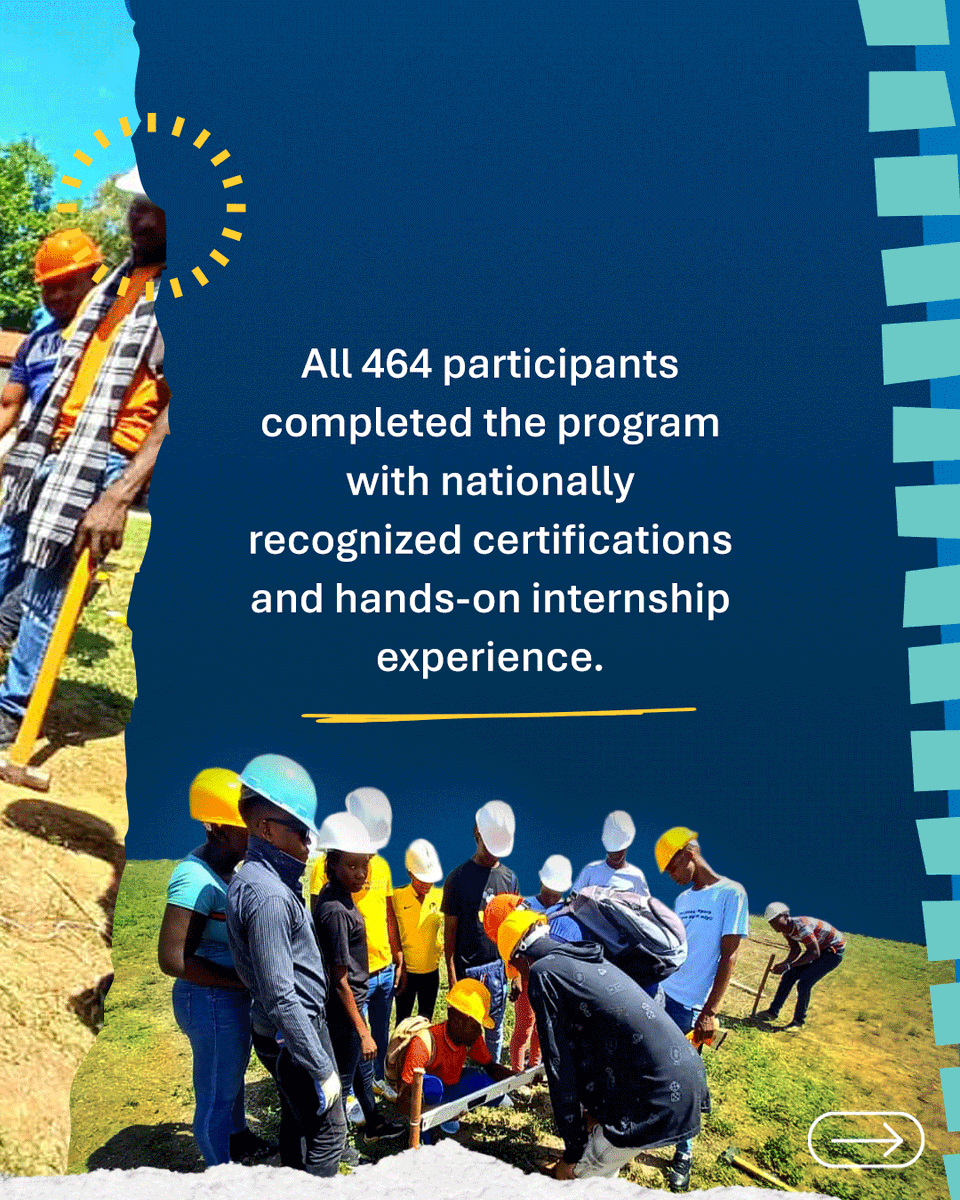 All 464 participants completed the program with nationally recognized certifications and hands-on internship experience.